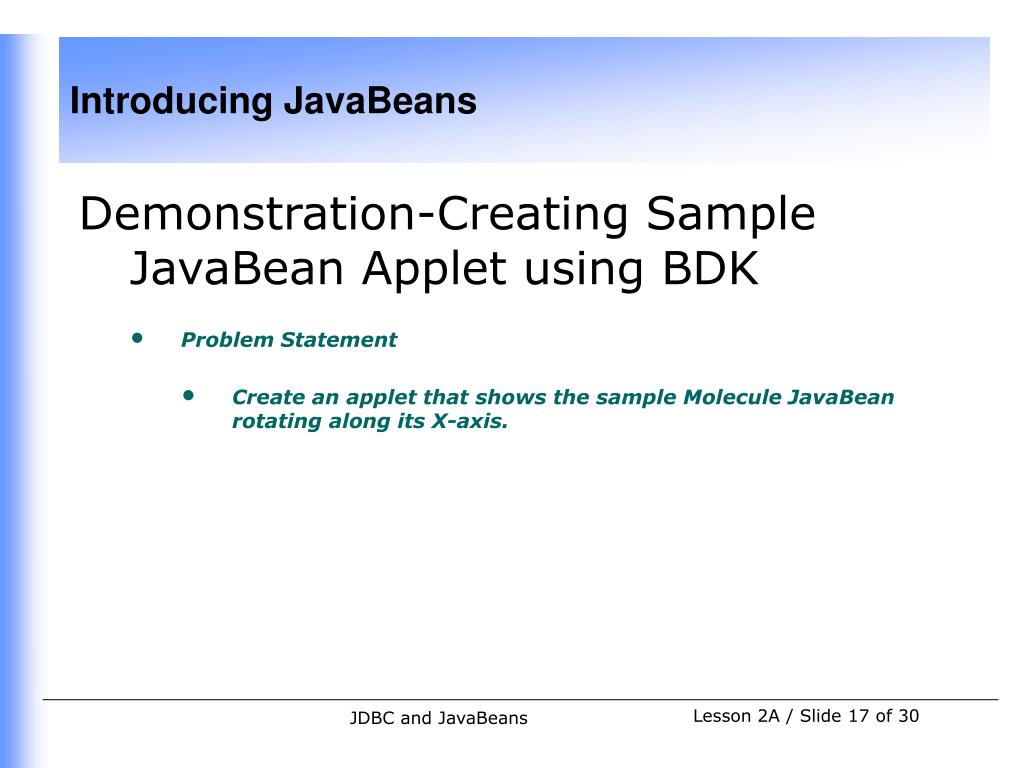 Introducing JavaBeans

Demonstration-Creating Sample JavaBean Applet using BDK

• Problem Statement

• Create an applet that shows the sample Molecule JavaBean rotating along its X-axis.

JDBC and JavaBeans

Lesson 2A / Slide 17 of 30